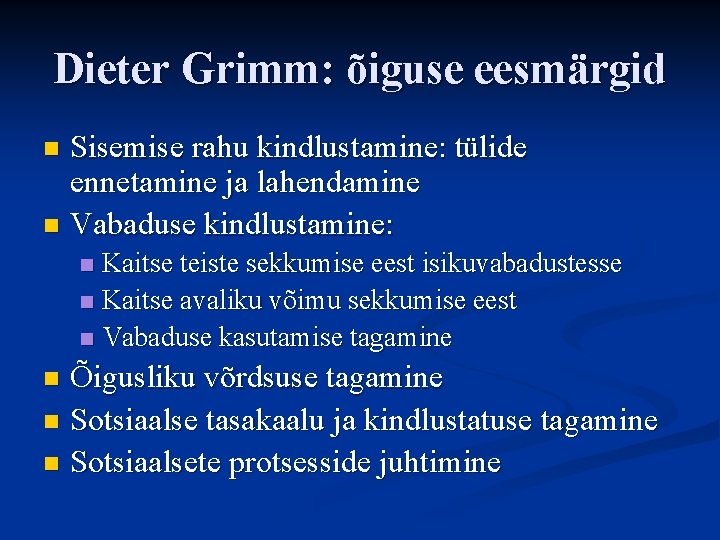 Dieter Grimm: õiguse eesmärgid

Sisemise rahu kindlustamine: tülide ennetamine ja lahendamine

Vabaduse kindlustamine:

Kaitse teiste sekkumise eest isikuvabadustesse

Kaitse avaliku võimu sekkumise eest

Vabaduse kasutamise tagamine

Õigusliku võrdsuse tagamine

Sotsiaalse tasakaalu ja kindlustatuse tagamine

Sotsiaalsete protsesside juhtimine